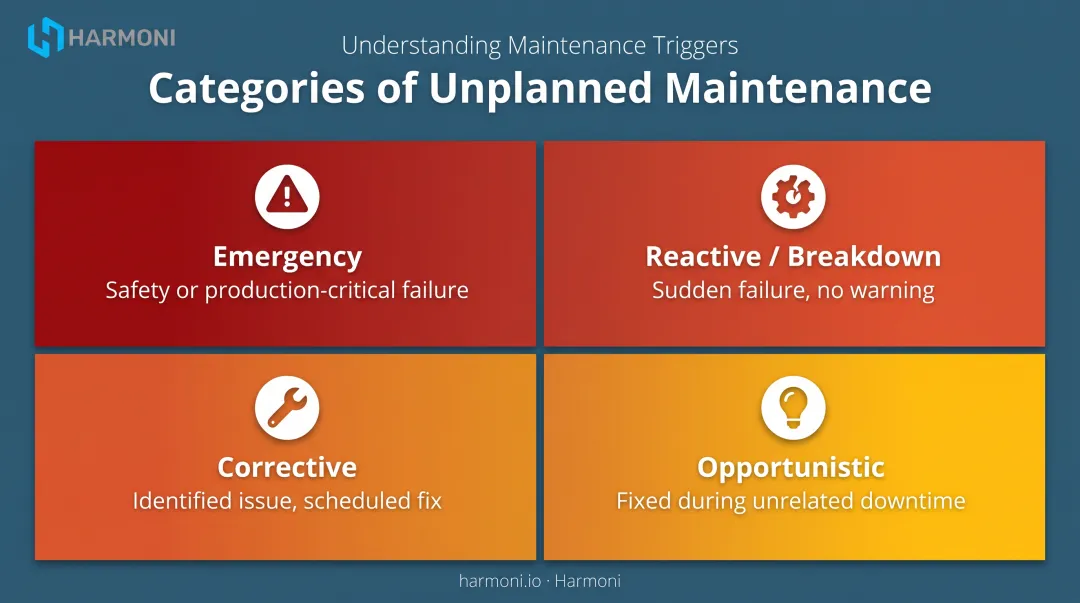 HARMONI

Understanding Maintenance Triggers

Categories of Unplanned Maintenance

Emergency
Safety or production-critical failure

Reactive / Breakdown
Sudden failure, no warning

Corrective
Identified issue, scheduled fix

Opportunistic
Fixed during unrelated downtime

harmoni.io · Harmoni